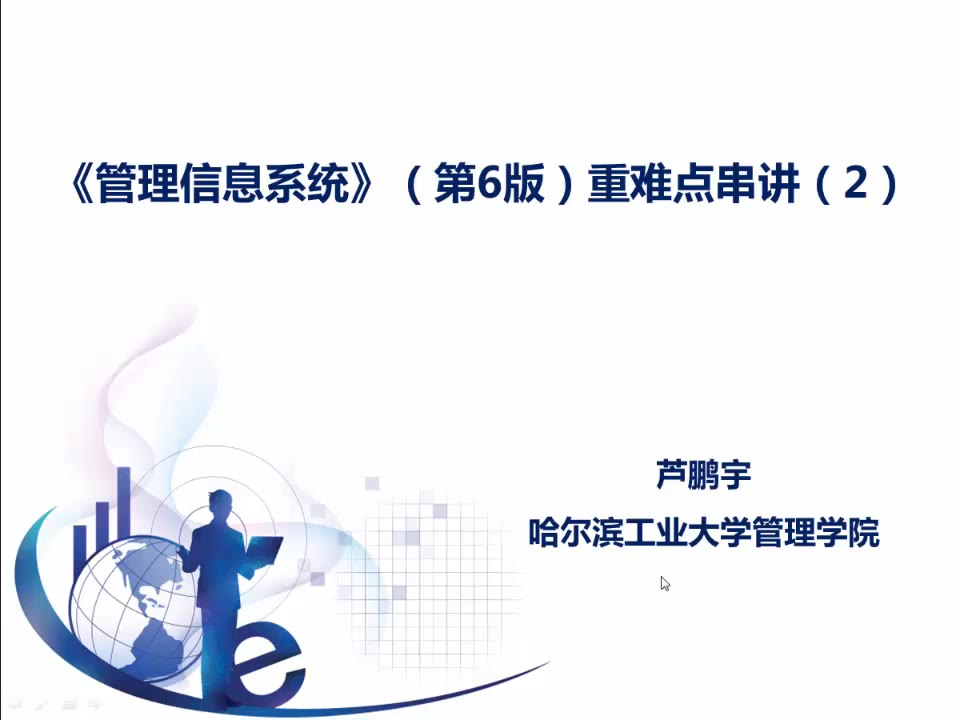 《管理信息系统》（第6版）重难点串讲（2）

芦鹏宇

哈尔滨工业大学管理学院